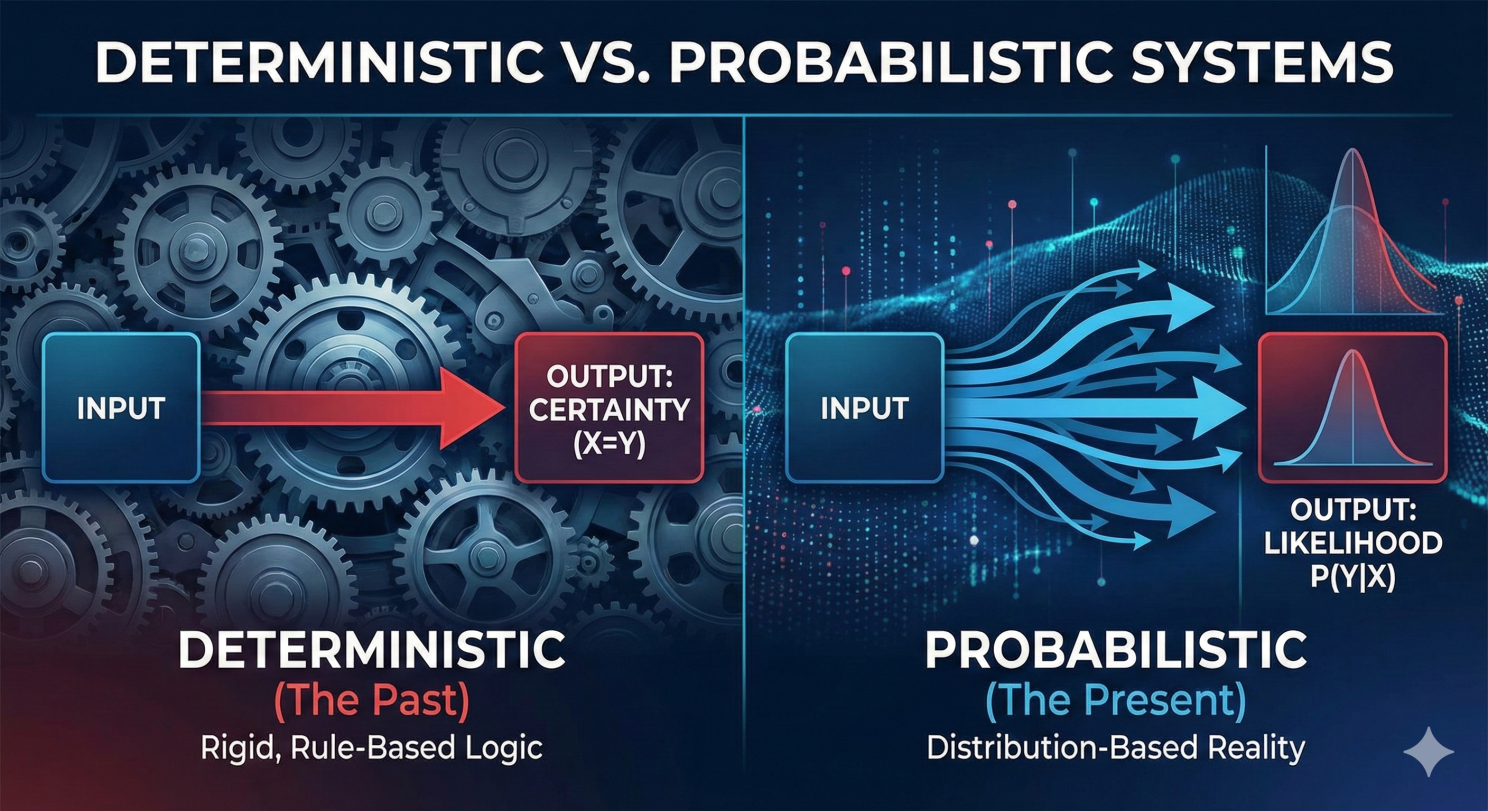 DETERMINISTIC VS. PROBABILISTIC SYSTEMS

INPUT

OUTPUT: CERTAINTY (X=Y)

DETERMINISTIC
(The Past)
Rigid, Rule-Based Logic

INPUT

OUTPUT: LIKELIHOOD P(Y|X)

PROBABILISTIC
(The Present)
Distribution-Based Reality